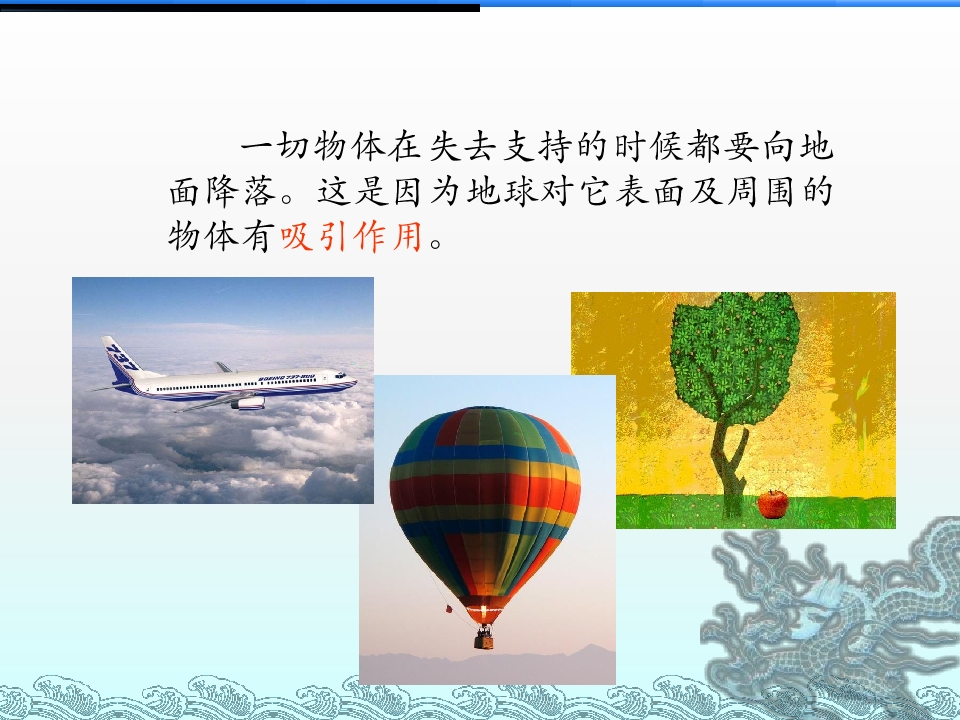 一切物体在失去支持的时候都要向地面降落。这是因为地球对它表面及周围的物体有吸引作用。

737

BOEING 737-800